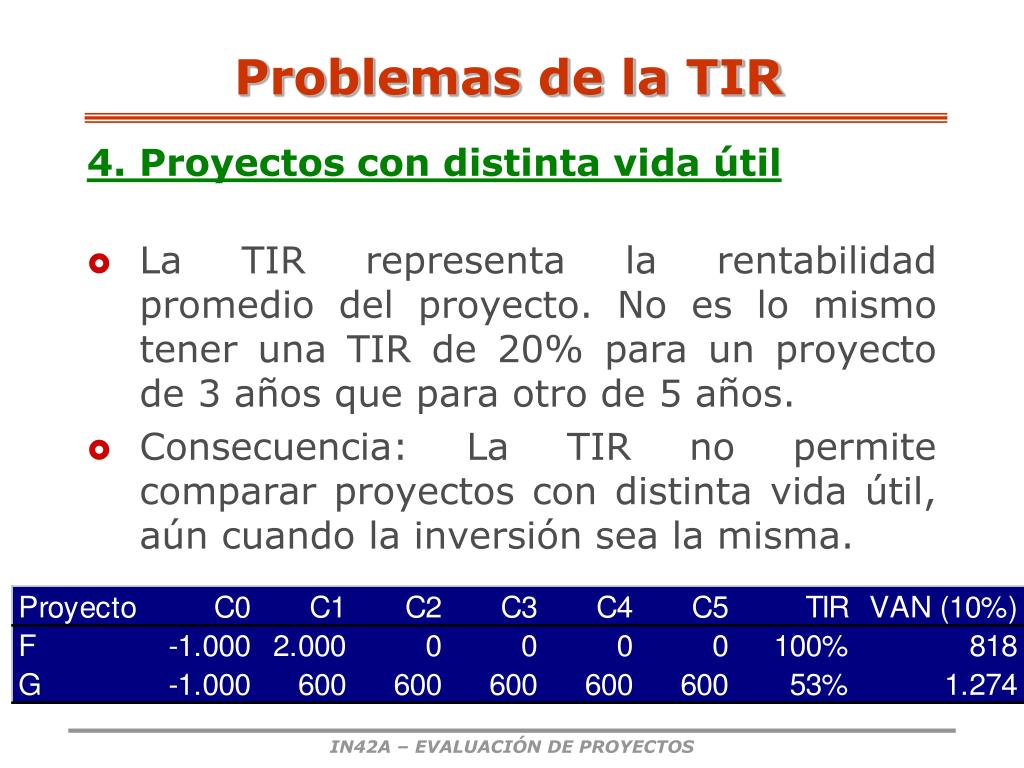 Problemas de la TIR

4. Proyectos con distinta vida útil

La TIR representa la rentabilidad promedio del proyecto. No es lo mismo tener una TIR de 20% para un proyecto de 3 años que para otro de 5 años.

Consecuencia: La TIR no permite comparar proyectos con distinta vida útil, aún cuando la inversión sea la misma.

| Proyecto | C0 | C1 | C2 | C3 | C4 | C5 | TIR | VAN (10%) |
|---|---|---|---|---|---|---|---|---|
| F | -1.000 | 2.000 | 0 | 0 | 0 | 0 | 100% | 818 |
| G | -1.000 | 600 | 600 | 600 | 600 | 600 | 53% | 1.274 |

IN42A – EVALUACIÓN DE PROYECTOS